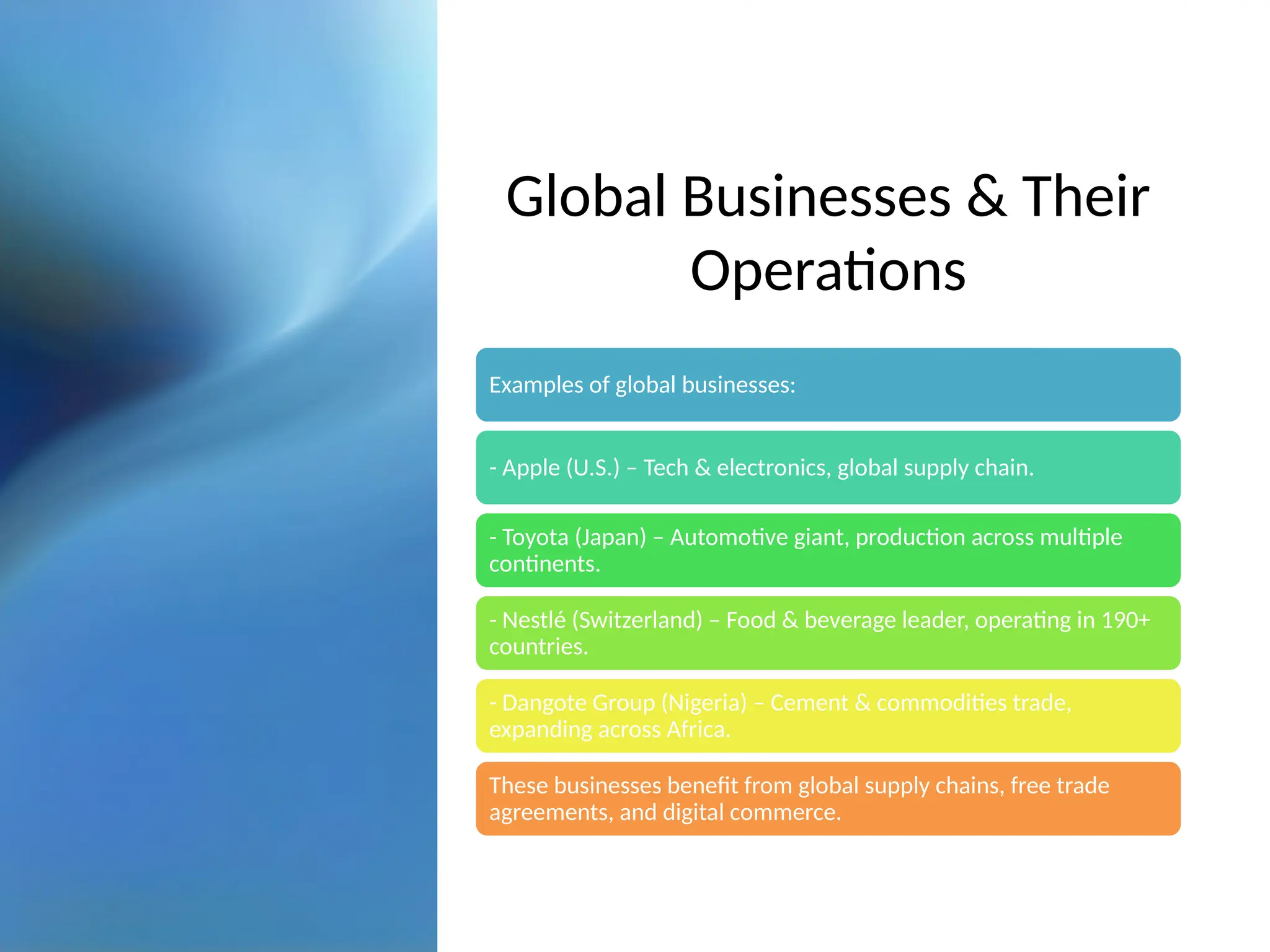 Global Businesses & Their Operations

Examples of global businesses:

- Apple (U.S.) – Tech & electronics, global supply chain.

- Toyota (Japan) – Automotive giant, production across multiple continents.

- Nestlé (Switzerland) – Food & beverage leader, operating in 190+ countries.

- Dangote Group (Nigeria) – Cement & commodities trade, expanding across Africa.

These businesses benefit from global supply chains, free trade agreements, and digital commerce.